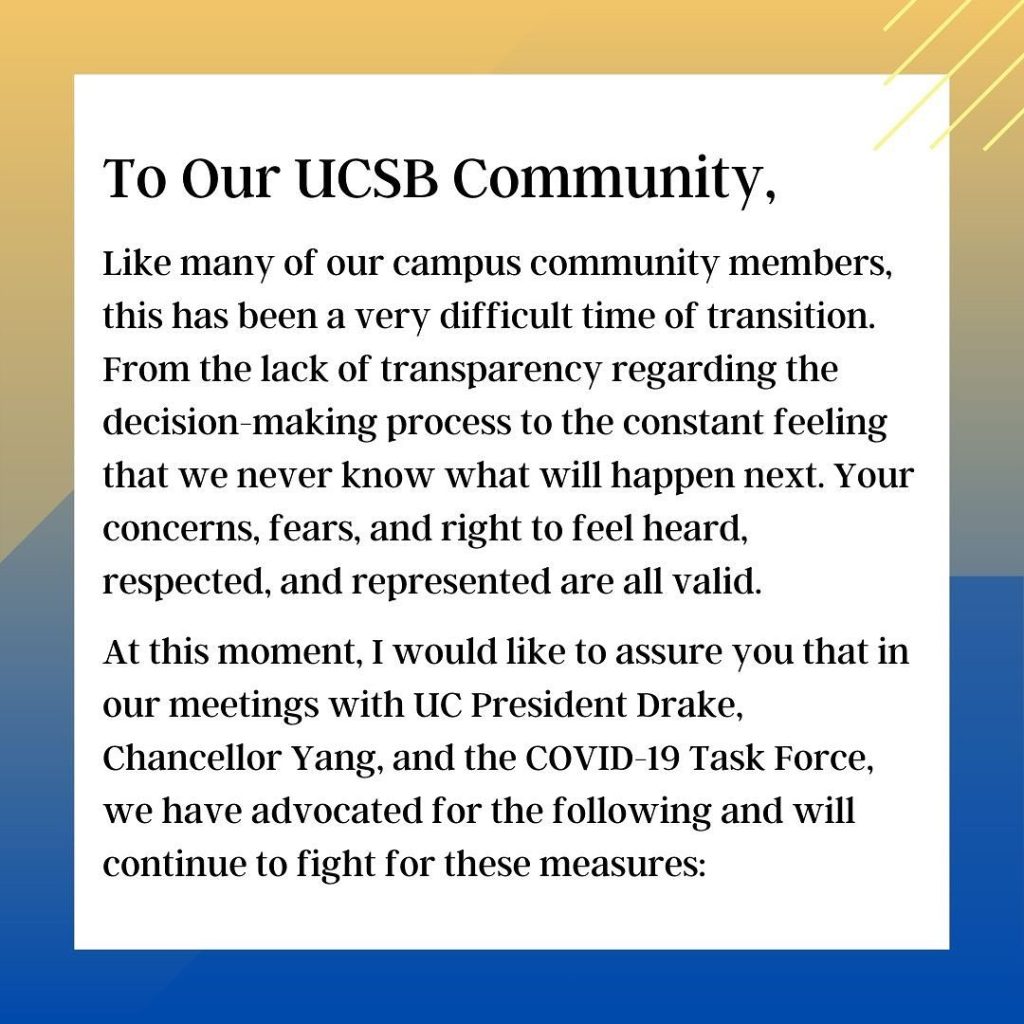 To Our UCSB Community,

Like many of our campus community members, this has been a very difficult time of transition. From the lack of transparency regarding the decision-making process to the constant feeling that we never know what will happen next. Your concerns, fears, and right to feel heard, respected, and represented are all valid.

At this moment, I would like to assure you that in our meetings with UC President Drake, Chancellor Yang, and the COVID-19 Task Force, we have advocated for the following and will continue to fight for these measures: